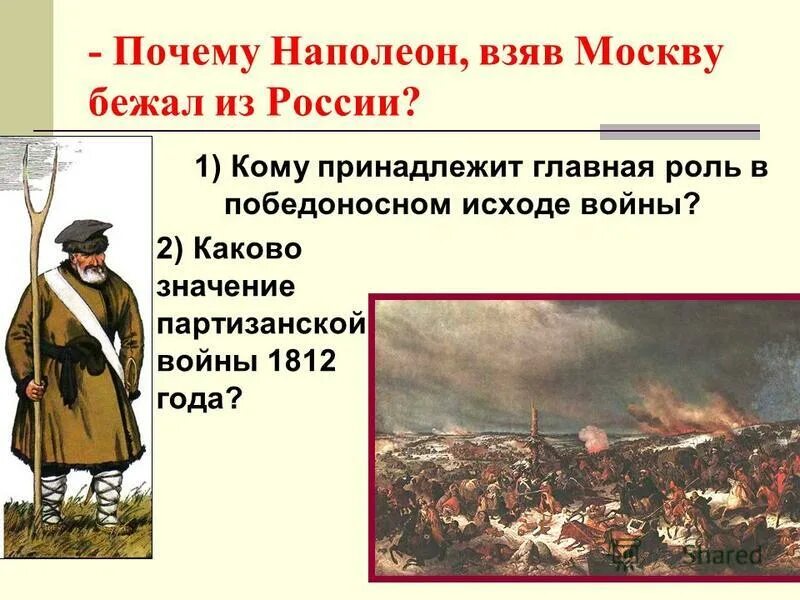 - Почему Наполеон, взяв Москву бежал из России?

1) Кому принадлежит главная роль в победоносном исходе войны?

2) Каково значение партизанской войны 1812 года?

Shared